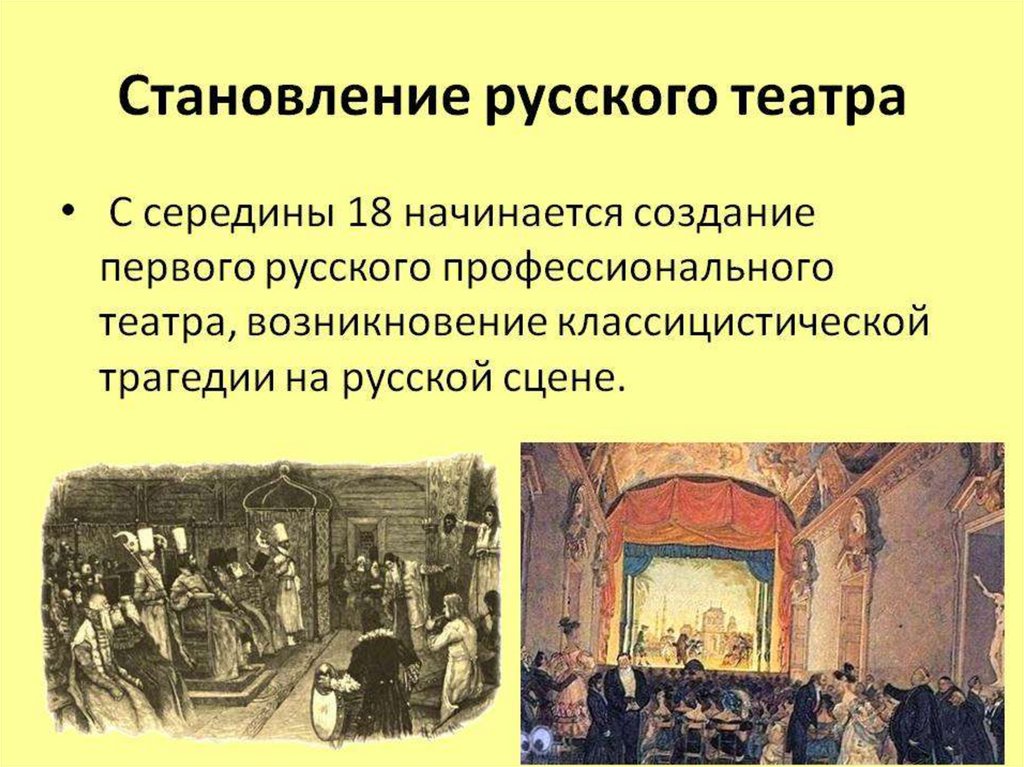 Становление русского театра

• С середины 18 начинается создание первого русского профессионального театра, возникновение классицистической трагедии на русской сцене.